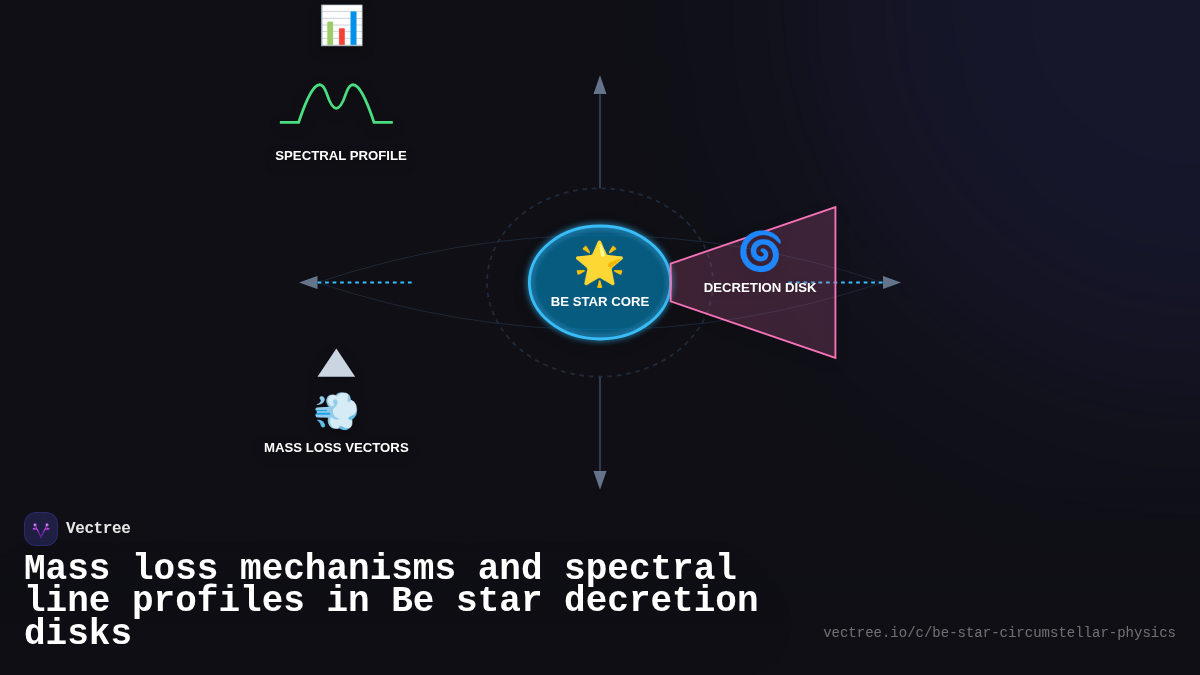 SPECTRAL PROFILE

BE STAR CORE

DECRETION DISK

MASS LOSS VECTORS

Vectree

Mass loss mechanisms and spectral line profiles in Be star decretion disks

vectree.io/c/be-star-circumstellar-physics